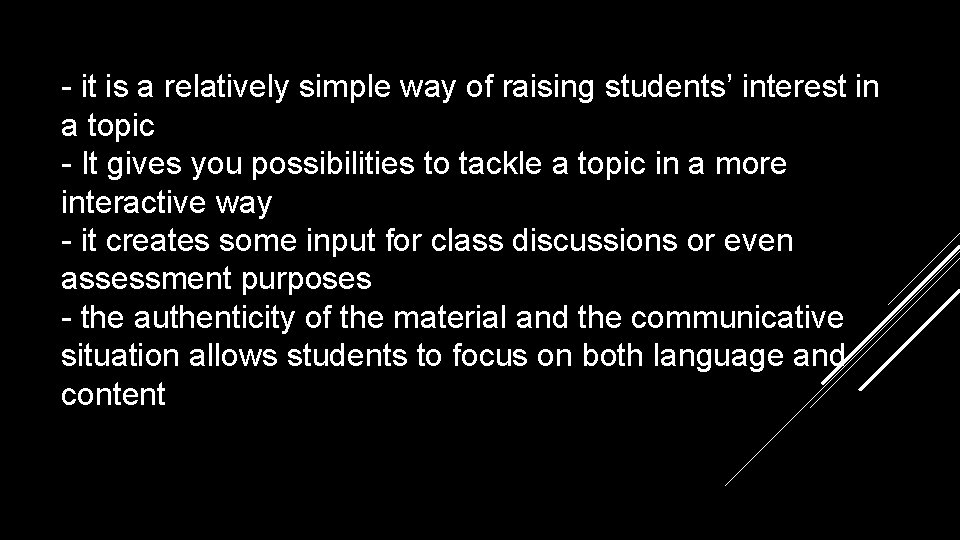 - it is a relatively simple way of raising students’ interest in a topic
- It gives you possibilities to tackle a topic in a more interactive way
- it creates some input for class discussions or even assessment purposes
- the authenticity of the material and the communicative situation allows students to focus on both language and content